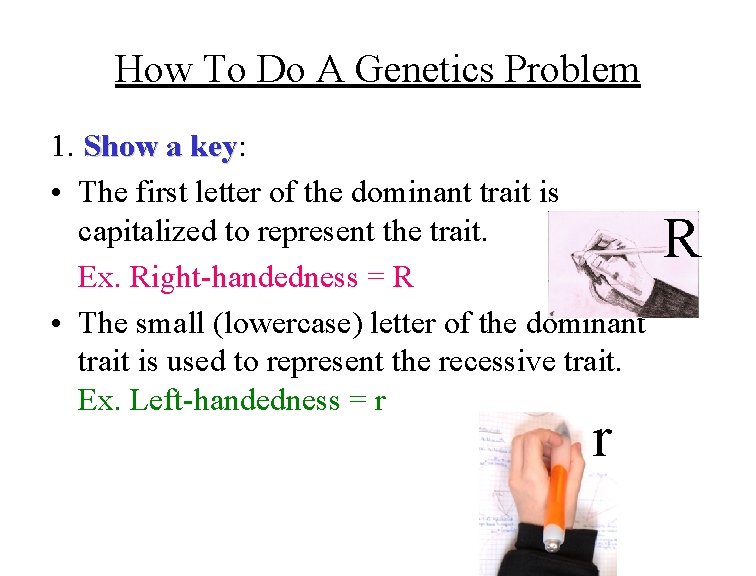 How To Do A Genetics Problem

1. Show a key:

• The first letter of the dominant trait is capitalized to represent the trait.

Ex. Right-handedness = R

R

• The small (lowercase) letter of the dominant trait is used to represent the recessive trait.

Ex. Left-handedness = r

r